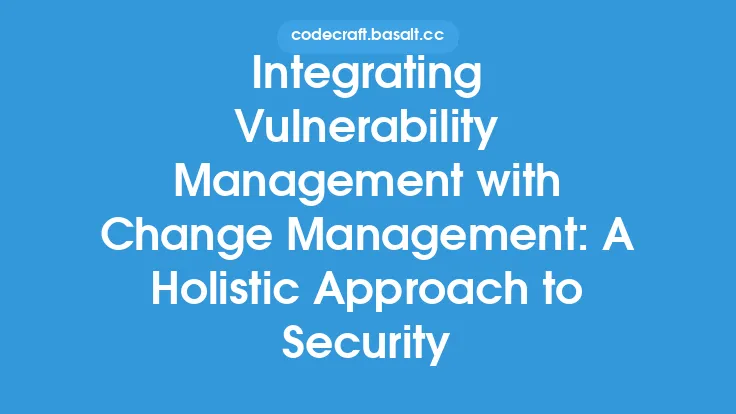 codecraft.basalt.cc

Integrating Vulnerability Management with Change Management: A Holistic Approach to Security